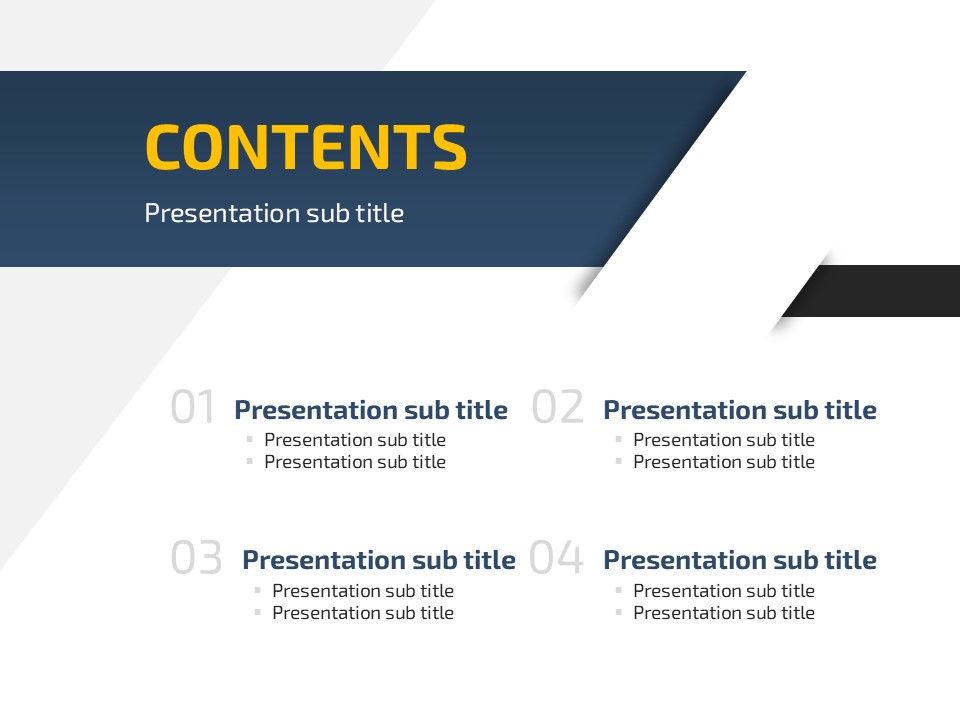 CONTENTS

Presentation sub title

01 Presentation sub title
- Presentation sub title
- Presentation sub title

02 Presentation sub title
- Presentation sub title
- Presentation sub title

03 Presentation sub title
- Presentation sub title
- Presentation sub title

04 Presentation sub title
- Presentation sub title
- Presentation sub title